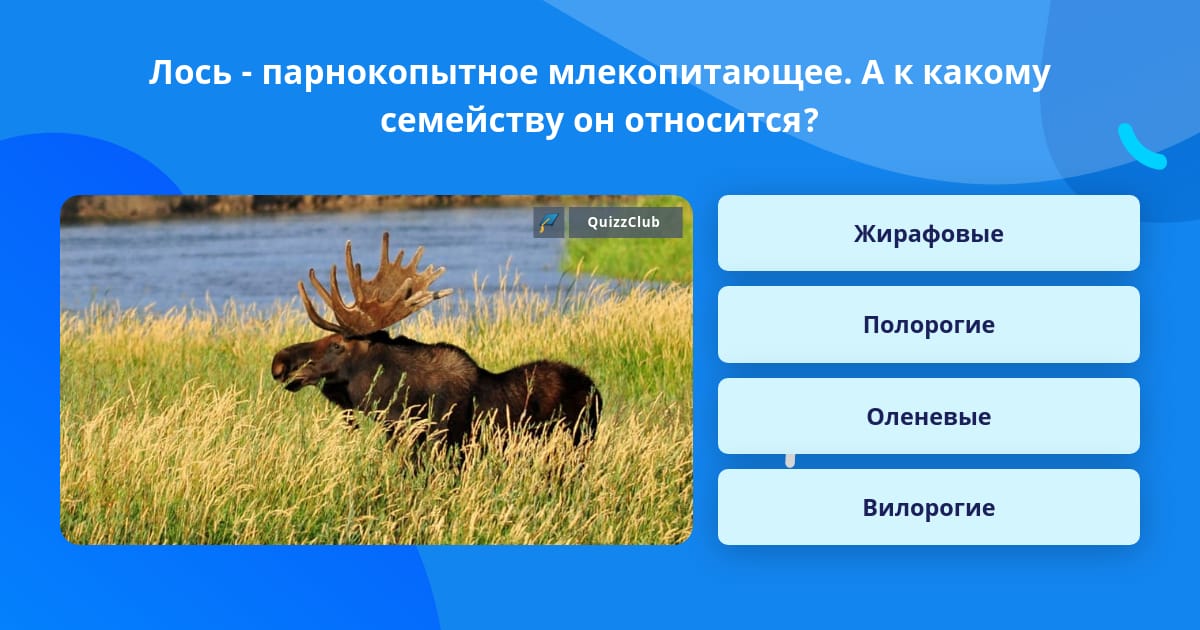 Лось - парнокопытное млекопитающее. А к какому семейству он относится?

QuizzClub

Жирафовые

Полорогие

Оленевые

Вилорогие